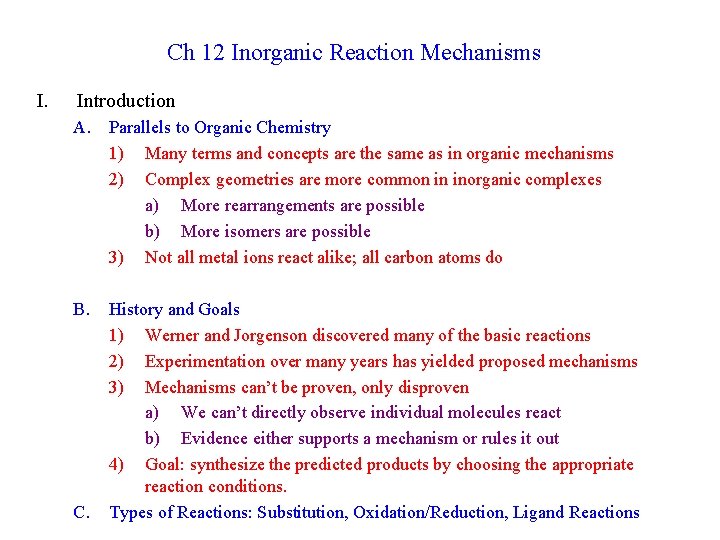 Ch 12 Inorganic Reaction Mechanisms

I. Introduction

A. Parallels to Organic Chemistry

1) Many terms and concepts are the same as in organic mechanisms

2) Complex geometries are more common in inorganic complexes

a) More rearrangements are possible

b) More isomers are possible

3) Not all metal ions react alike; all carbon atoms do

B. History and Goals

1) Werner and Jorgenson discovered many of the basic reactions

2) Experimentation over many years has yielded proposed mechanisms

3) Mechanisms can't be proven, only disproven

a) We can't directly observe individual molecules react

b) Evidence either supports a mechanism or rules it out

4) Goal: synthesize the predicted products by choosing the appropriate reaction conditions.

C. Types of Reactions: Substitution, Oxidation/Reduction, Ligand Reactions